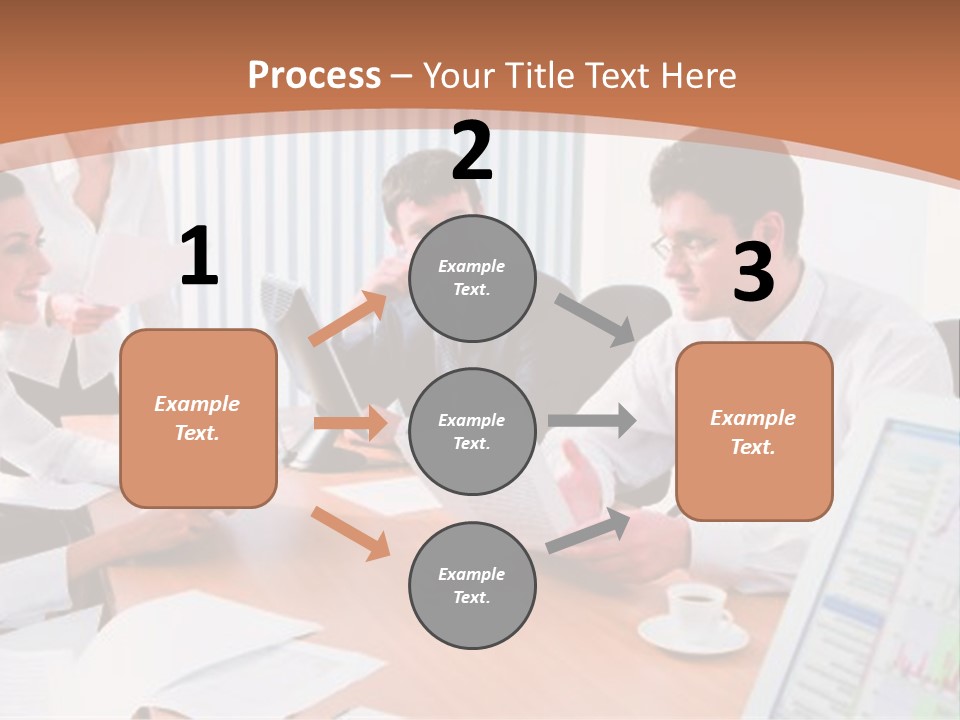 Process – Your Title Text Here

1

Example Text.

2

Example Text.

Example Text.

Example Text.

3

Example Text.